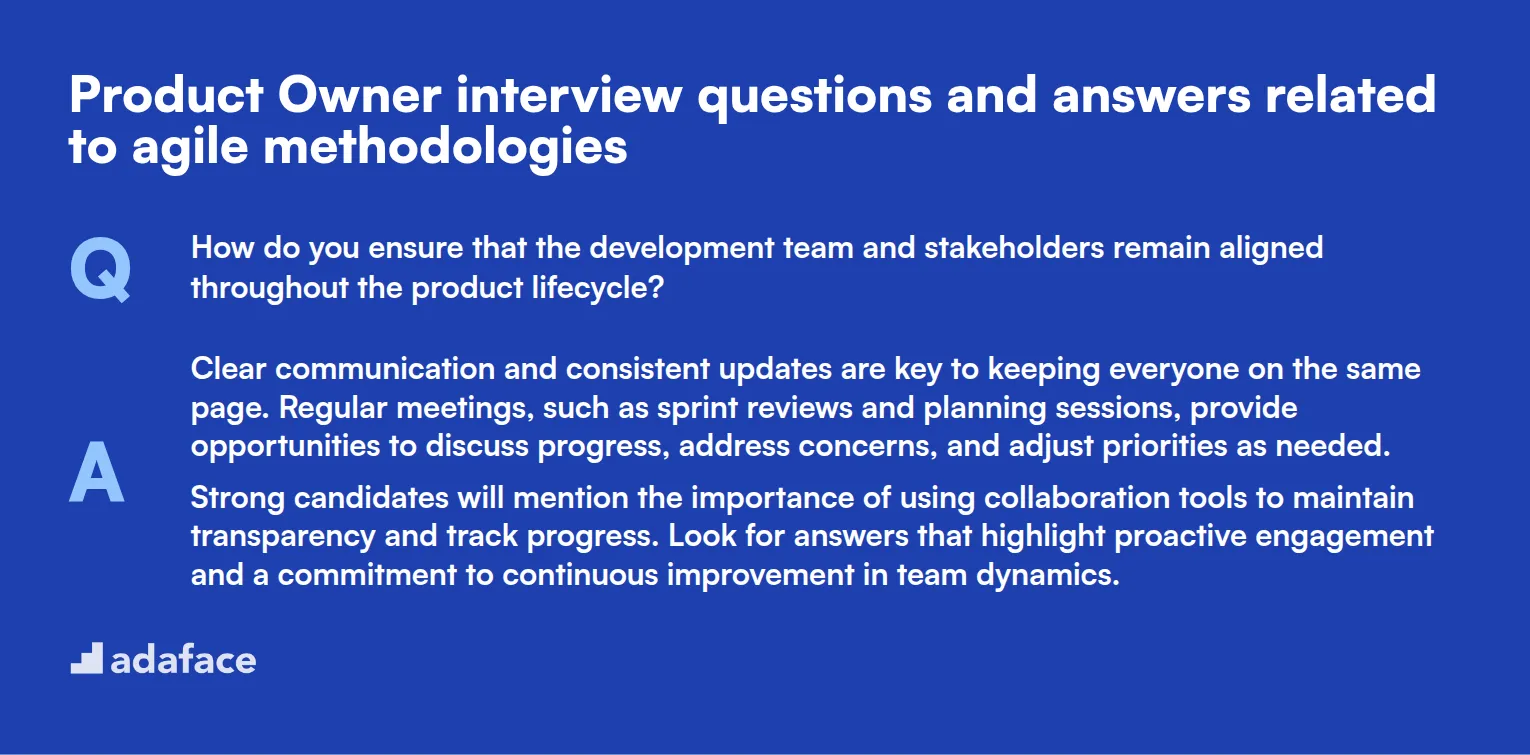 Product Owner interview questions and answers related to agile methodologies

Q

How do you ensure that the development team and stakeholders remain aligned throughout the product lifecycle?

A

Clear communication and consistent updates are key to keeping everyone on the same page. Regular meetings, such as sprint reviews and planning sessions, provide opportunities to discuss progress, address concerns, and adjust priorities as needed.

Strong candidates will mention the importance of using collaboration tools to maintain transparency and track progress. Look for answers that highlight proactive engagement and a commitment to continuous improvement in team dynamics.

adaface